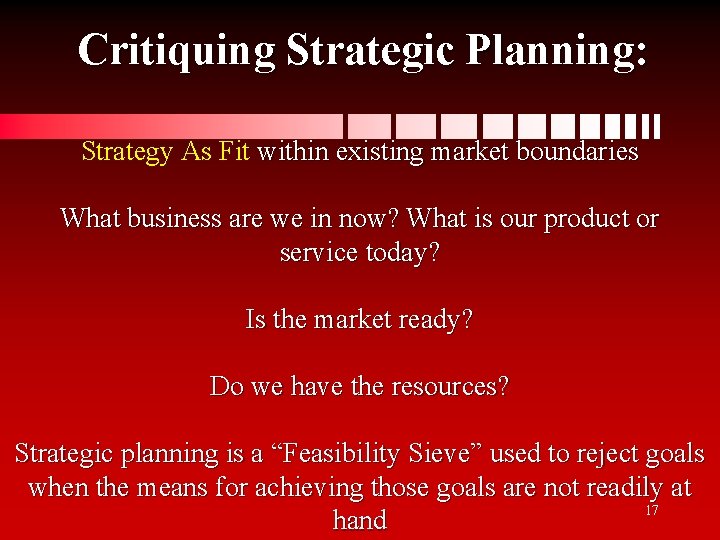 Critiquing Strategic Planning:

Strategy As Fit within existing market boundaries

What business are we in now? What is our product or service today?

Is the market ready?

Do we have the resources?

Strategic planning is a “Feasibility Sieve” used to reject goals when the means for achieving those goals are not readily at hand

17